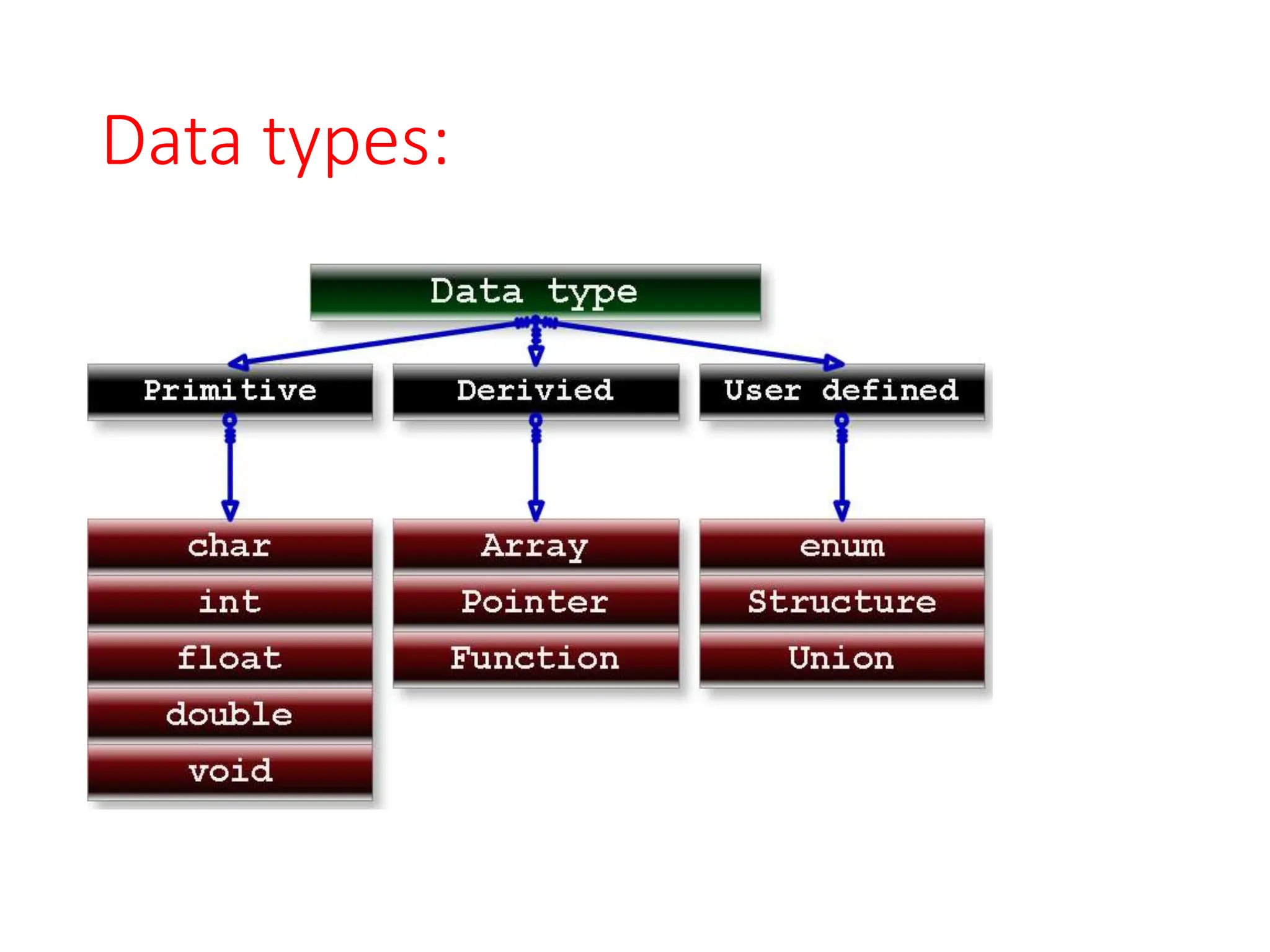 Data types:

Data type

Primitive

Derivied

User defined

char
int
float
double
void

Array
Pointer
Function

enum
Structure
Union